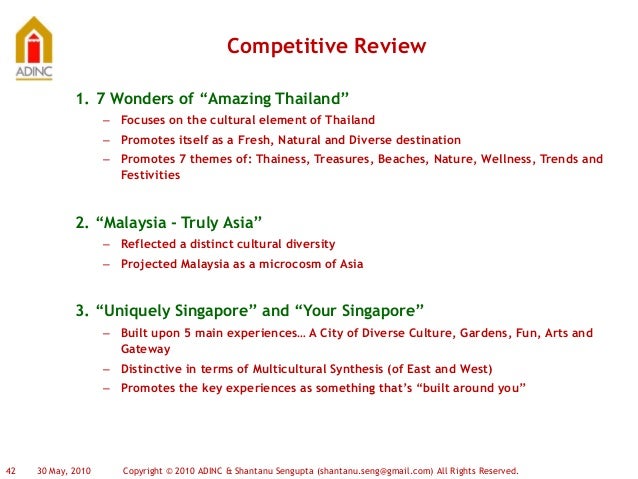 ADINC

Competitive Review

1. 7 Wonders of “Amazing Thailand”
– Focuses on the cultural element of Thailand
– Promotes itself as a Fresh, Natural and Diverse destination
– Promotes 7 themes of: Thainess, Treasures, Beaches, Nature, Wellness, Trends and Festivities

2. “Malaysia - Truly Asia”
– Reflected a distinct cultural diversity
– Projected Malaysia as a microcosm of Asia

3. “Uniquely Singapore” and “Your Singapore”
– Built upon 5 main experiences… A City of Diverse Culture, Gardens, Fun, Arts and Gateway
– Distinctive in terms of Multicultural Synthesis (of East and West)
– Promotes the key experiences as something that’s “built around you”

42 30 May, 2010 Copyright © 2010 ADINC & Shantanu Sengupta (shantanu.seng@gmail.com) All Rights Reserved.